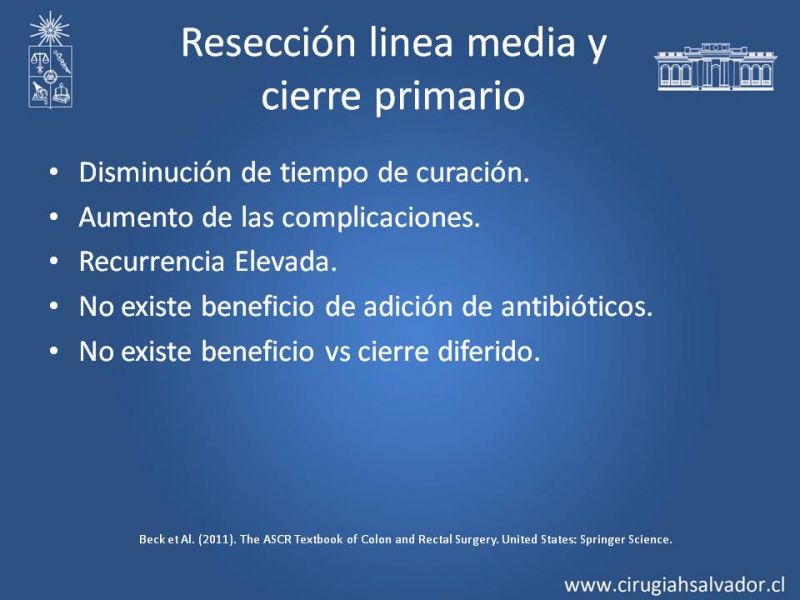 Resección linea media y cierre primario

• Disminución de tiempo de curación.
• Aumento de las complicaciones.
• Recurrencia Elevada.
• No existe beneficio de adición de antibióticos.
• No existe beneficio vs cierre diferido.

Beck et Al. (2011). The ASCR Textbook of Colon and Rectal Surgery. United States: Springer Science.

www.cirugiahsalvador.cl